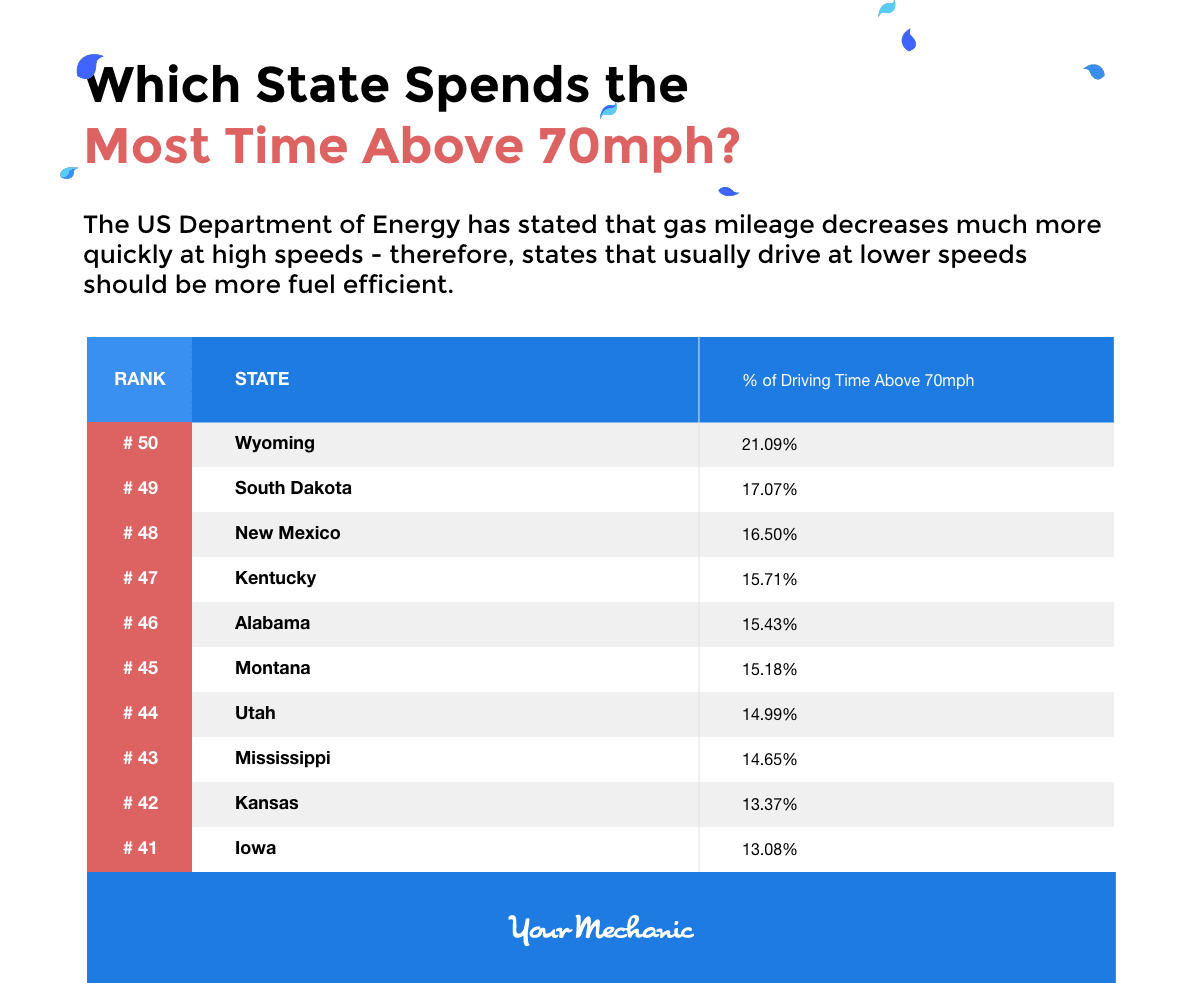 Which State Spends the
Most Time Above 70mph?

The US Department of Energy has stated that gas mileage decreases much more quickly at high speeds - therefore, states that usually drive at lower speeds should be more fuel efficient.

| RANK | STATE | % of Driving Time Above 70mph |
|---|---|---|
| # 50 | Wyoming | 21.09% |
| # 49 | South Dakota | 17.07% |
| # 48 | New Mexico | 16.50% |
| # 47 | Kentucky | 15.71% |
| # 46 | Alabama | 15.43% |
| # 45 | Montana | 15.18% |
| # 44 | Utah | 14.99% |
| # 43 | Mississippi | 14.65% |
| # 42 | Kansas | 13.37% |
| # 41 | Iowa | 13.08% |

YourMechanic